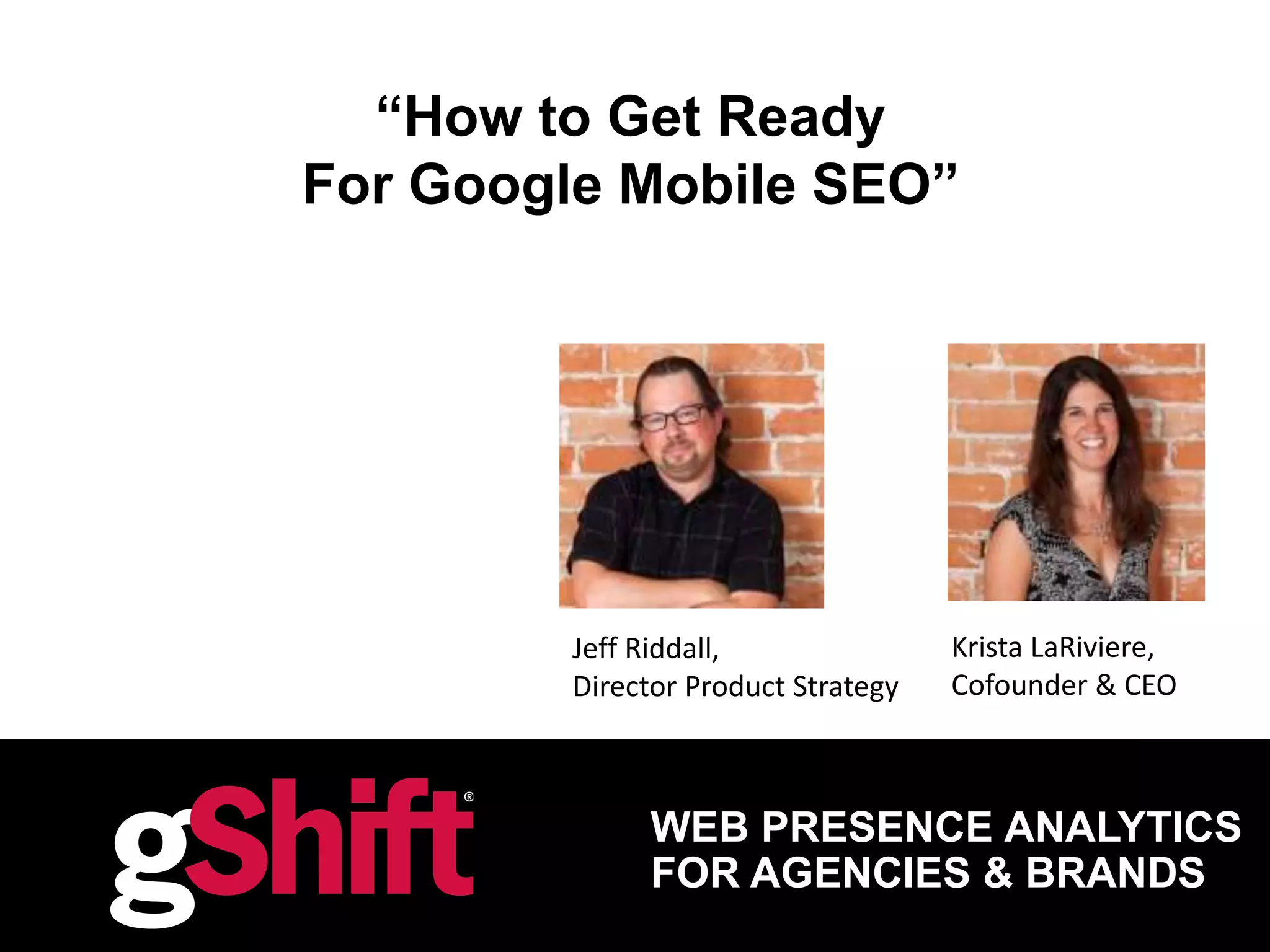 “How to Get Ready For Google Mobile SEO”

Jeff Riddall,
Director Product Strategy

Krista LaRiviere,
Cofounder & CEO

gShift®

WEB PRESENCE ANALYTICS FOR AGENCIES & BRANDS